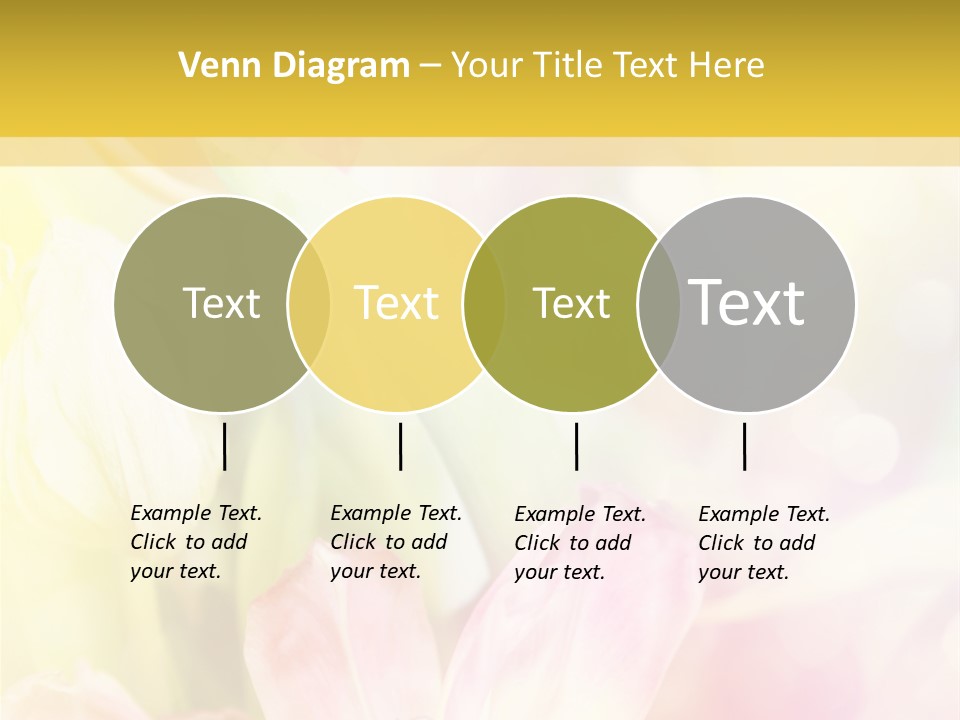 Venn Diagram – Your Title Text Here

Text

Text

Text

Text

Example Text. Click to add your text.

Example Text. Click to add your text.

Example Text. Click to add your text.

Example Text. Click to add your text.